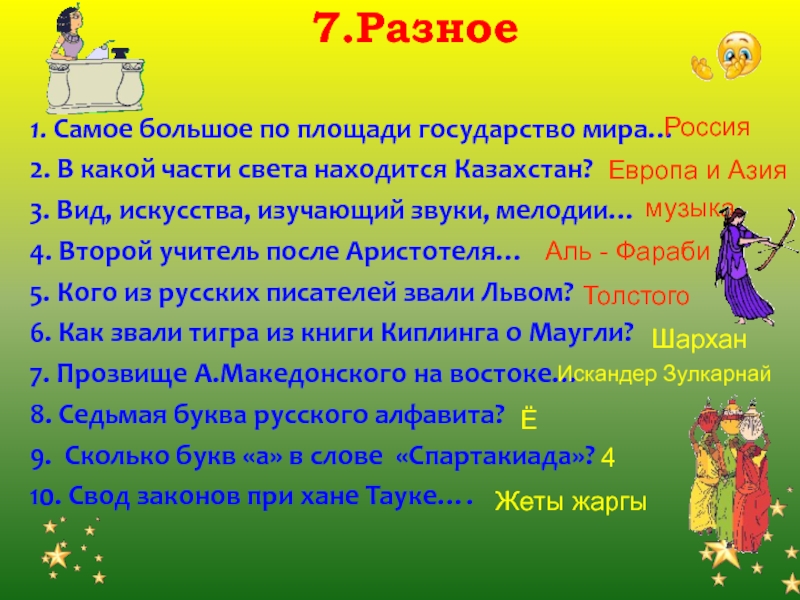 7.Разное

1. Самое большое по площади государство мира… Россия

2. В какой части света находится Казахстан? Европа и Азия

3. Вид, искусства, изучающий звуки, мелодии… музыка

4. Второй учитель после Аристотеля… Аль - Фараби

5. Кого из русских писателей звали Львом? Толстого

6. Как звали тигра из книги Киплинга о Маугли? Шархан

7. Прозвище А.Македонского на востоке… Искандер Зулкарнай

8. Седьмая буква русского алфавита? Ё

9. Сколько букв «а» в слове «Спартакиада»? 4

10. Свод законов при хане Тауке…. Жеты жаргы